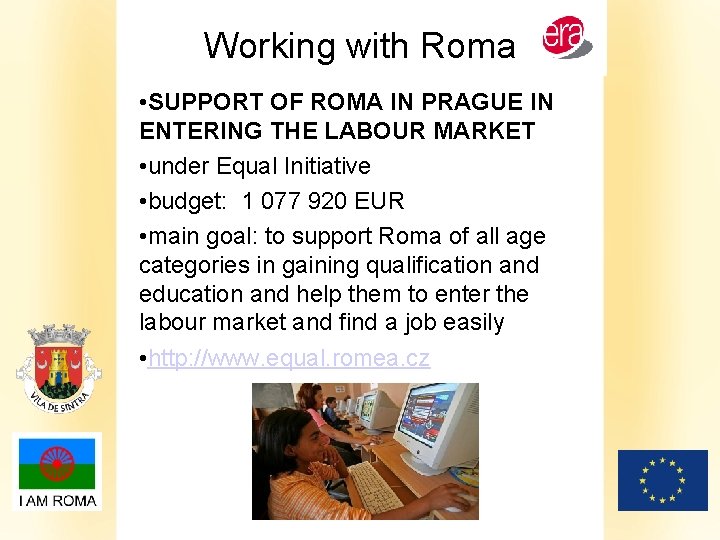 Working with Roma

era

•SUPPORT OF ROMA IN PRAGUE IN ENTERING THE LABOUR MARKET

•under Equal Initiative

•budget: 1 077 920 EUR

•main goal: to support Roma of all age categories in gaining qualification and education and help them to enter the labour market and find a job easily

•http://www.equal.romea.cz

VILA DE SINTRA

I AM ROMA